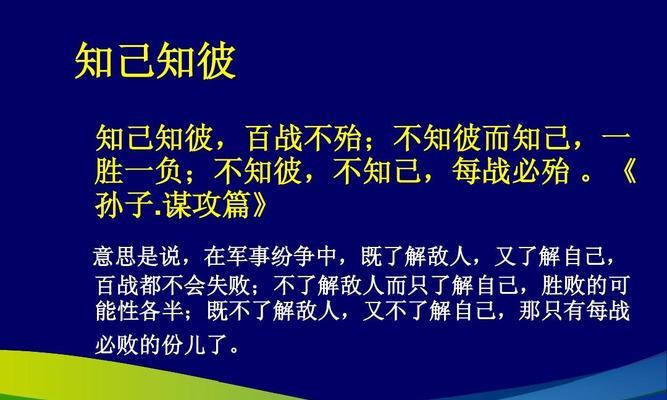 知己知彼

知己知彼，百战不殆；不知彼而知己，一胜一负；不知彼，不知己，每战必殆 。《孙子.谋攻篇》

意思是说，在军事纷争中，既了解敌人，又了解自己，百战都不会失败；不了解敌人而只了解自己，胜败的可能性各半；既不了解敌人，又不了解自己，那只有每战必败的份儿了。